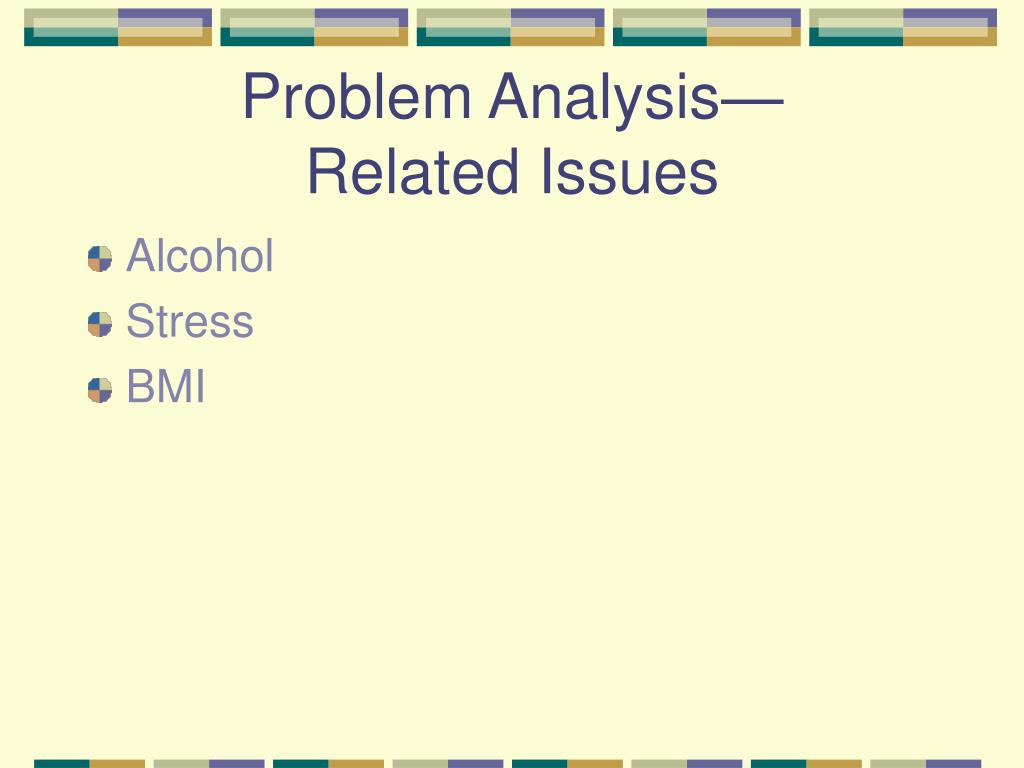 Problem Analysis—
Related Issues

Alcohol
Stress
BMI